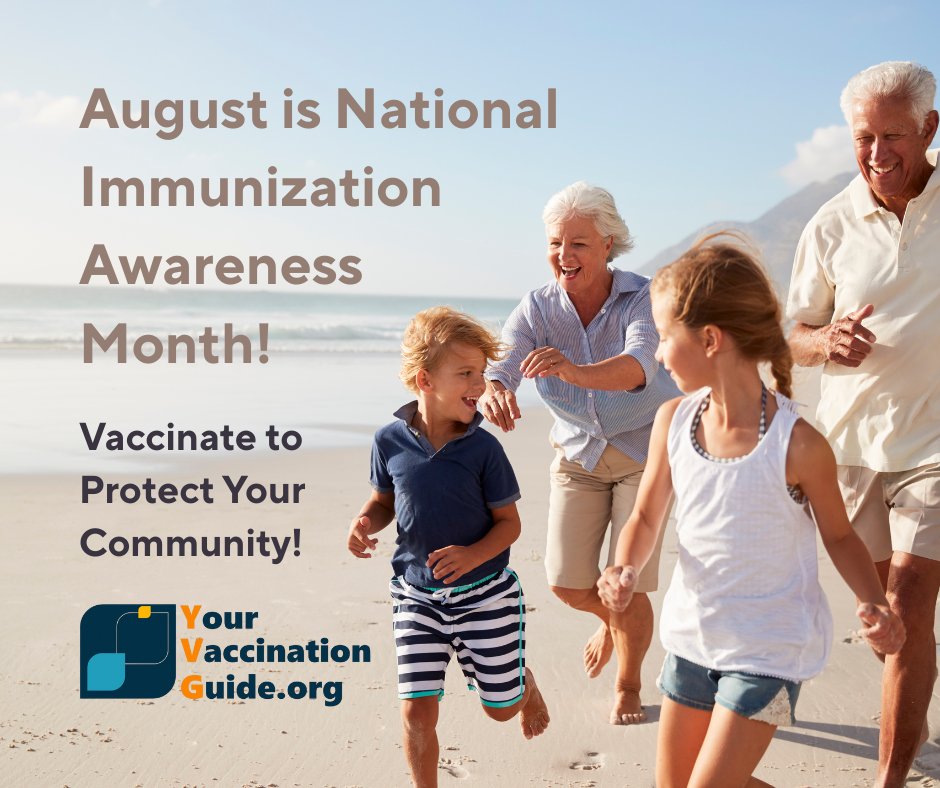 August is National Immunization Awareness Month!

Vaccinate to Protect Your Community!

Your Vaccination Guide.org